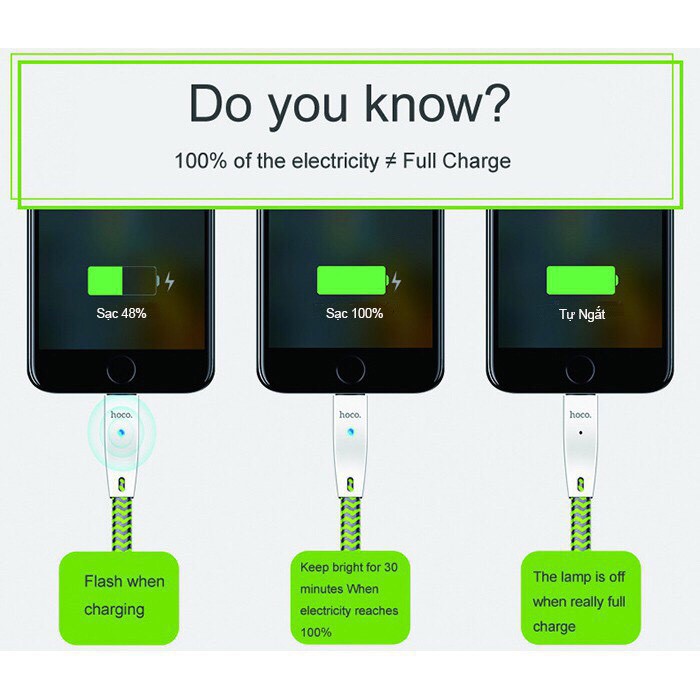 Do you know?

100% of the electricity ≠ Full Charge

Sạc 48%

Sạc 100%

Tự Ngắt

hoco.

hoco.

hoco.

Flash when charging

Keep bright for 30 minutes When electricity reaches 100%

The lamp is off when really full charge